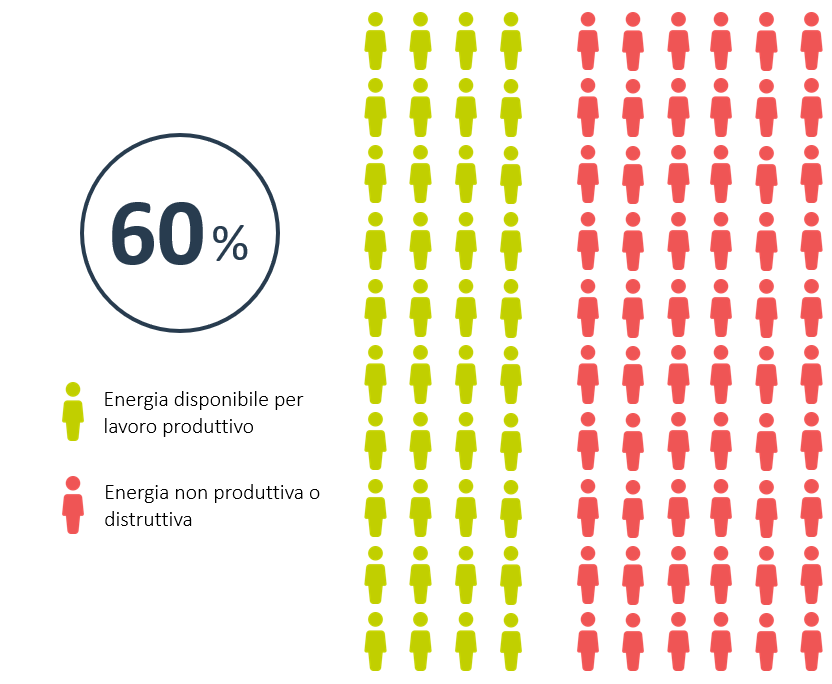 60%

Energia disponibile per lavoro produttivo

Energia non produttiva o distruttiva